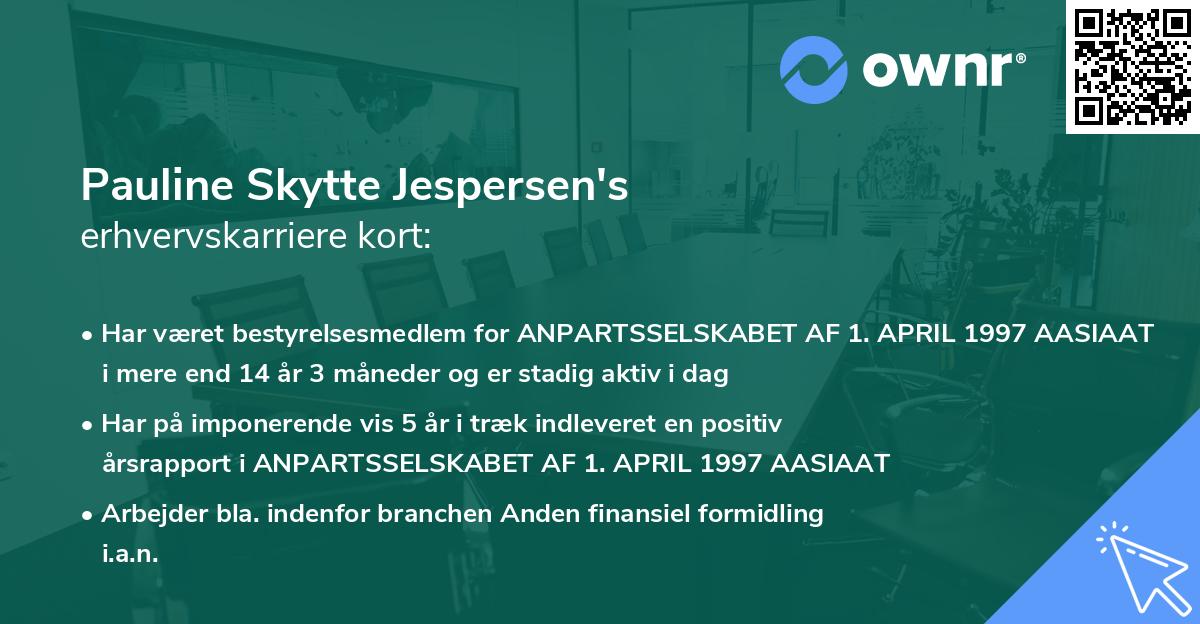 ownr®

Pauline Skytte Jespersen's
erhvervskarriere kort:

• Har været bestyrelsesmedlem for ANPARTSSELSKABET AF 1. APRIL 1997 AASIAAT i mere end 14 år 3 måneder og er stadig aktiv i dag

• Har på imponerende vis 5 år i træk indleveret en positiv årsrapport i ANPARTSSELSKABET AF 1. APRIL 1997 AASIAAT

• Arbejder bla. indenfor branchen Anden finansiel formidling i.a.n.